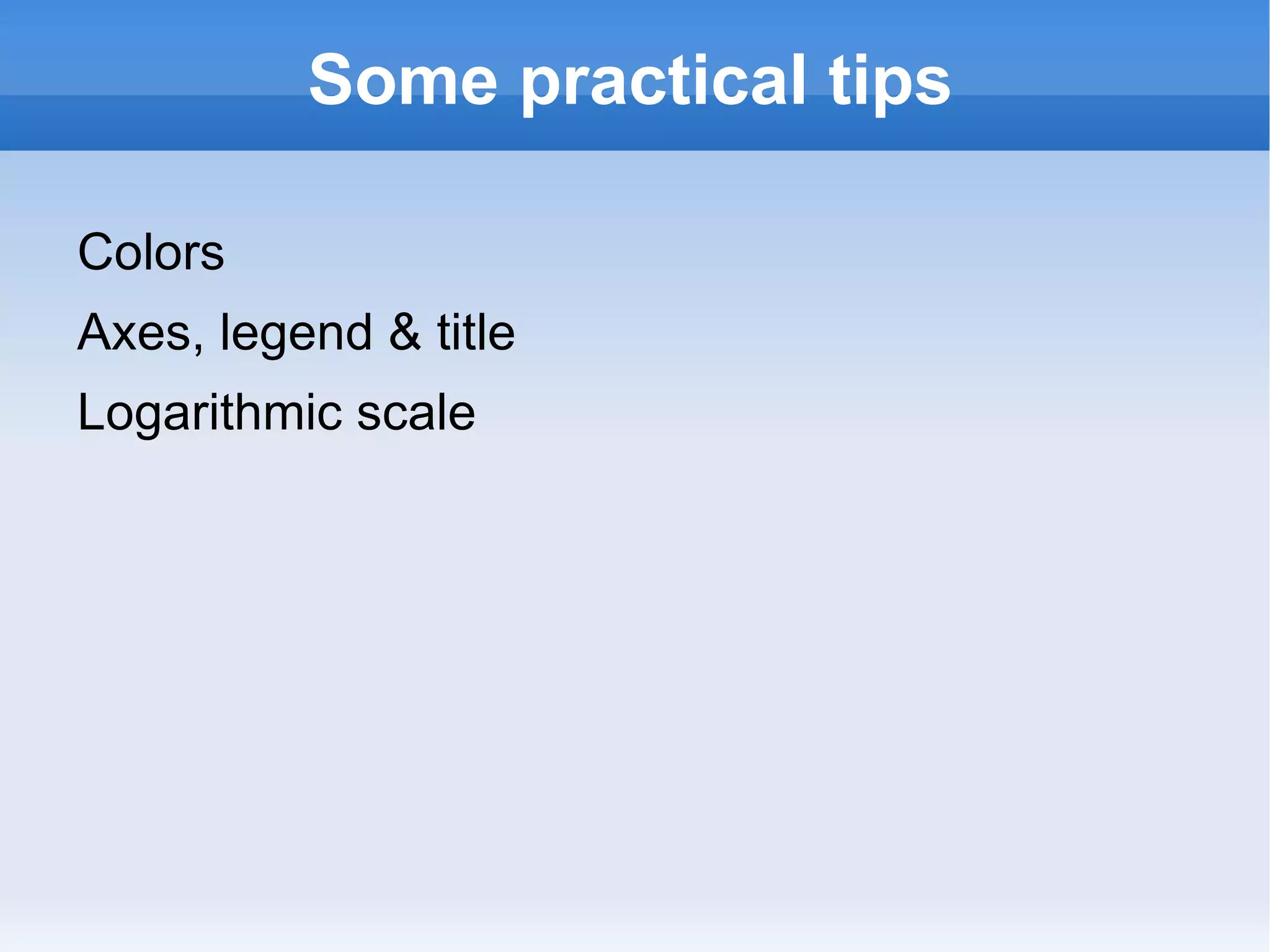 Some practical tips

Colors

Axes, legend & title

Logarithmic scale